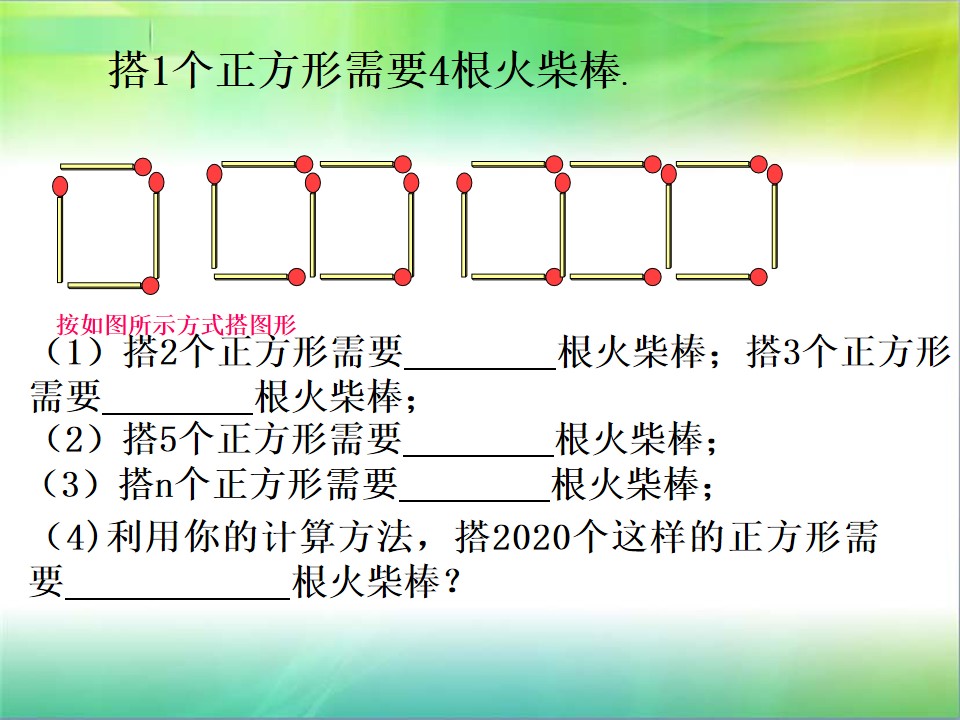 搭1个正方形需要4根火柴棒.

按如图所示方式搭图形

（1）搭2个正方形需要____根火柴棒；搭3个正方形需要____根火柴棒；

（2）搭5个正方形需要____根火柴棒；

（3）搭n个正方形需要____根火柴棒；

（4)利用你的计算方法，搭2020个这样的正方形需要____根火柴棒？